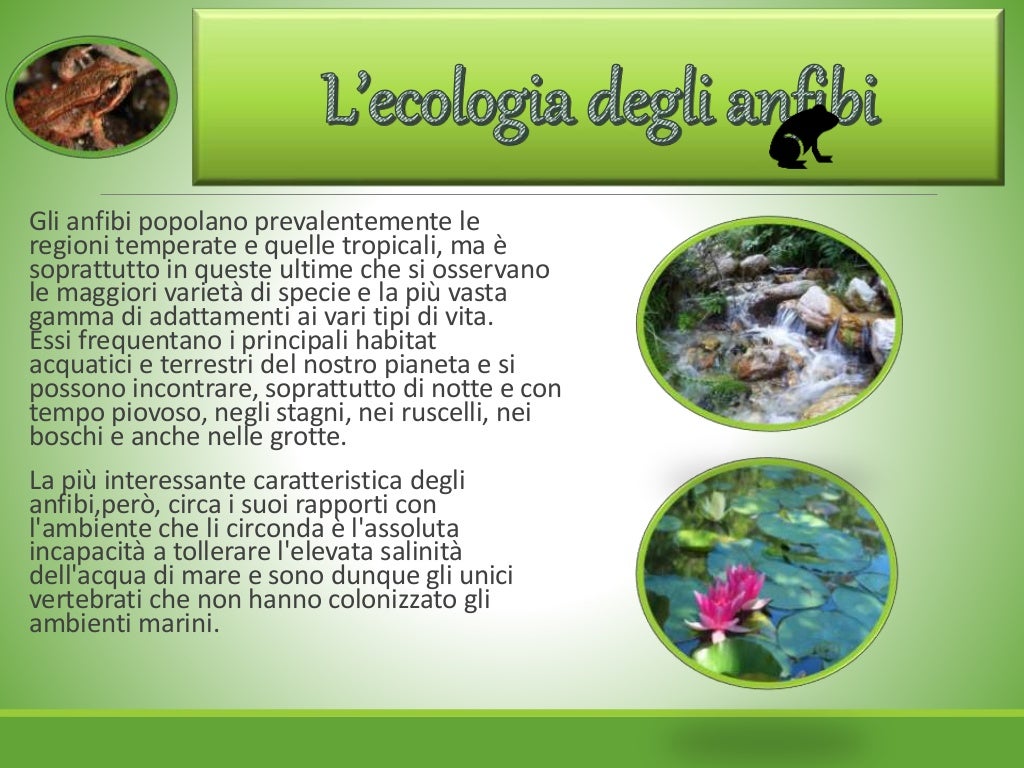 L'ecologia degli anfibi

Gli anfibi popolano prevalentemente le regioni temperate e quelle tropicali, ma è soprattutto in queste ultime che si osservano le maggiori varietà di specie e la più vasta gamma di adattamenti ai vari tipi di vita. Essi frequentano i principali habitat acquatici e terrestri del nostro pianeta e si possono incontrare, soprattutto di notte e con tempo piovoso, negli stagni, nei ruscelli, nei boschi e anche nelle grotte.

La più interessante caratteristica degli anfibi,però, circa i suoi rapporti con l'ambiente che li circonda è l'assoluta incapacità a tollerare l'elevata salinità dell'acqua di mare e sono dunque gli unici vertebrati che non hanno colonizzato gli ambienti marini.